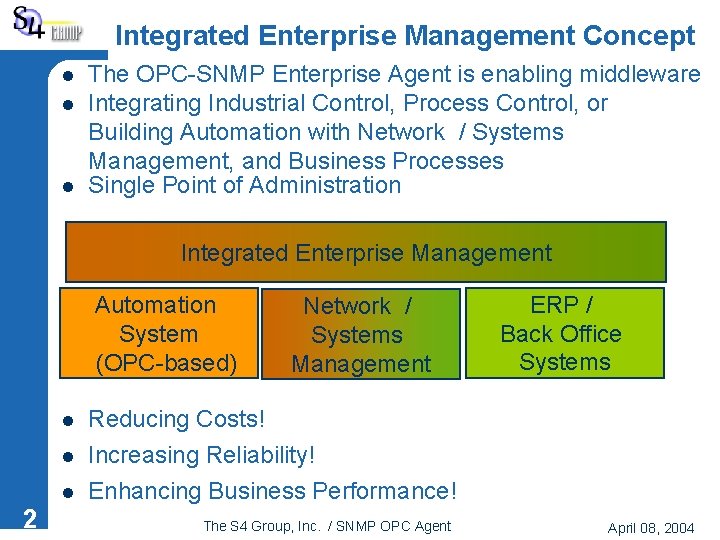 S4 GROUP

Integrated Enterprise Management Concept

- The OPC-SNMP Enterprise Agent is enabling middleware
- Integrating Industrial Control, Process Control, or Building Automation with Network / Systems Management, and Business Processes
- Single Point of Administration

Integrated Enterprise Management

Automation System (OPC-based)

Network / Systems Management

ERP / Back Office Systems

- Reducing Costs!
- Increasing Reliability!
- Enhancing Business Performance!

2

The S4 Group, Inc. / SNMP OPC Agent

April 08, 2004